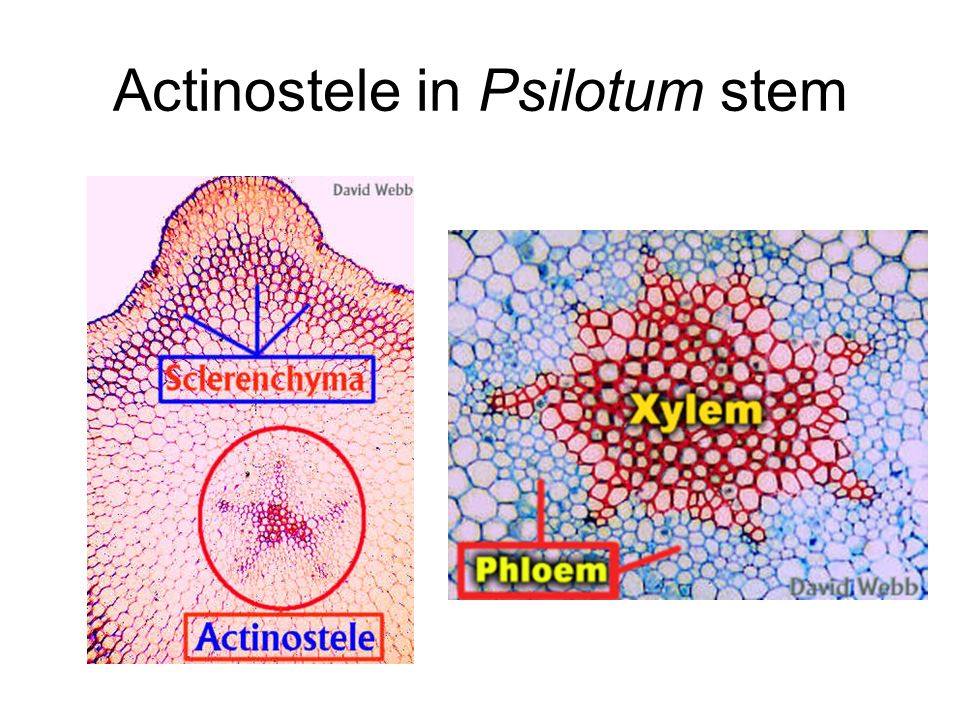 Actinostele in Psilotum stem

David Webb

Sclerenchyma

Actinostele

Xylem

Phloem

David Webb